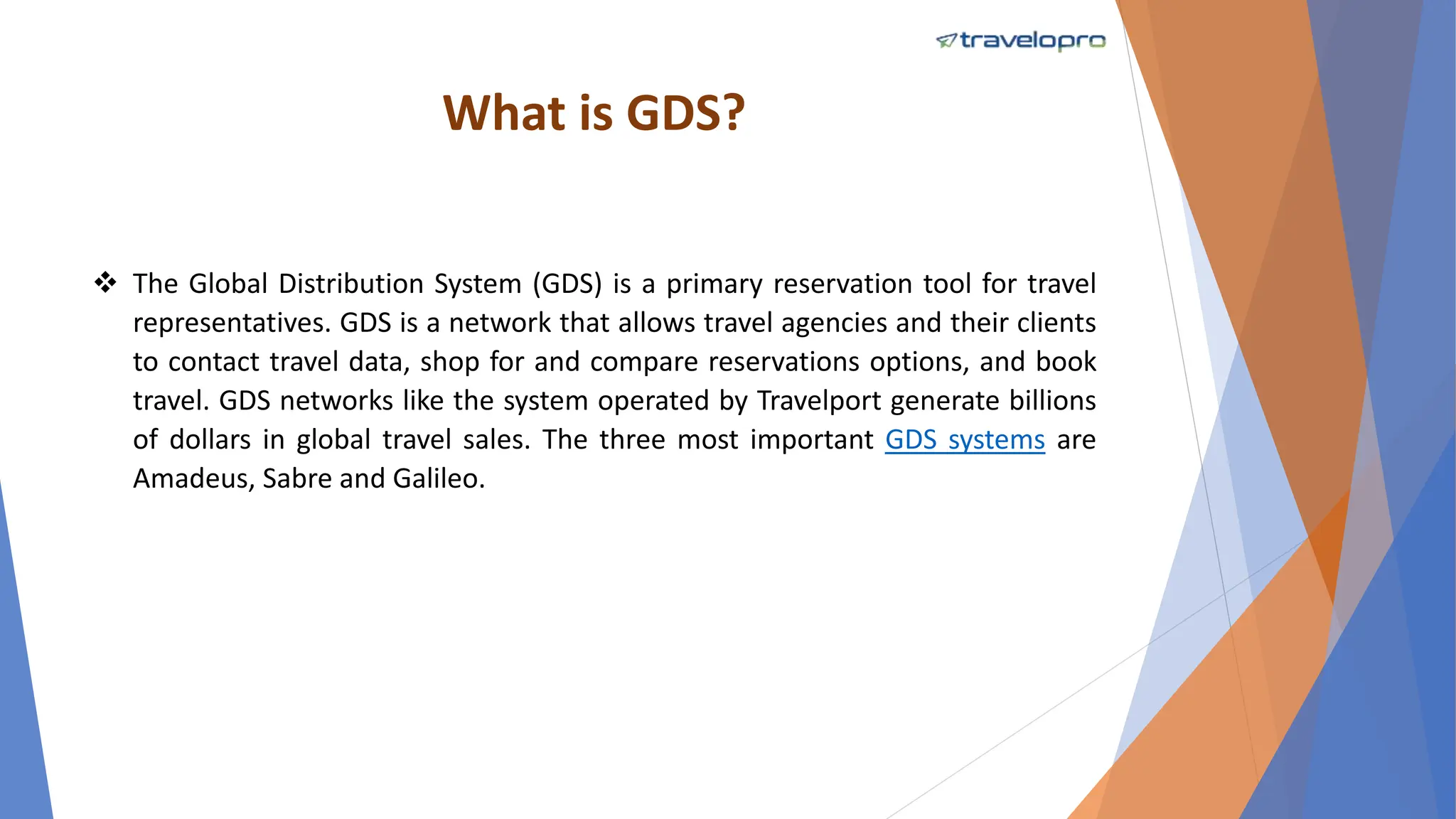 travelopro

What is GDS?

❖ The Global Distribution System (GDS) is a primary reservation tool for travel representatives. GDS is a network that allows travel agencies and their clients to contact travel data, shop for and compare reservations options, and book travel. GDS networks like the system operated by Travelport generate billions of dollars in global travel sales. The three most important GDS systems are Amadeus, Sabre and Galileo.